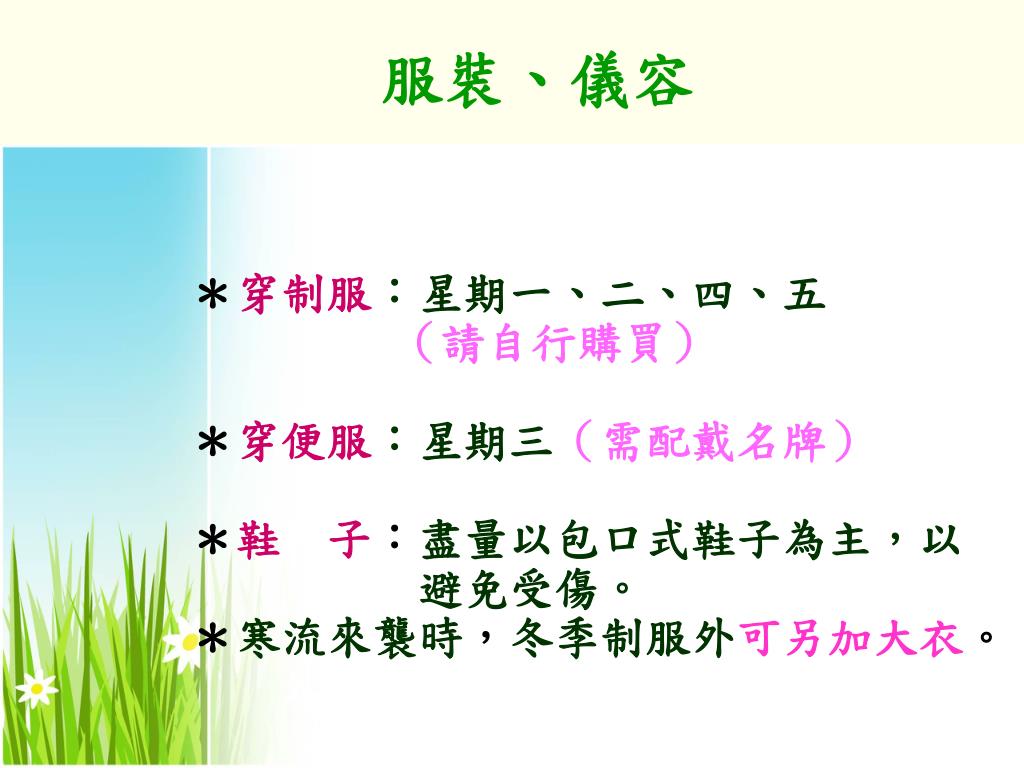 服裝、儀容

＊穿制服：星期一、二、四、五
（請自行購買）

＊穿便服：星期三（需配戴名牌）

＊鞋　子：盡量以包口式鞋子為主，以避免受傷。
＊寒流來襲時，冬季制服外可另加大衣。